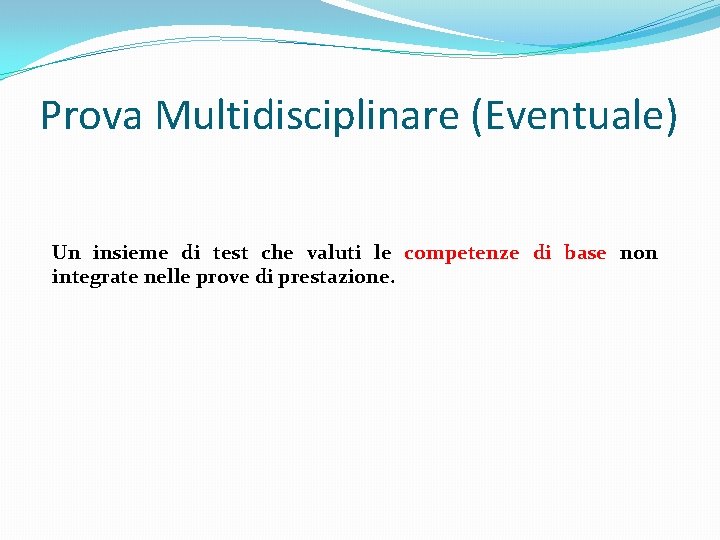 Prova Multidisciplinare (Eventuale)

Un insieme di test che valuti le competenze di base non integrate nelle prove di prestazione.